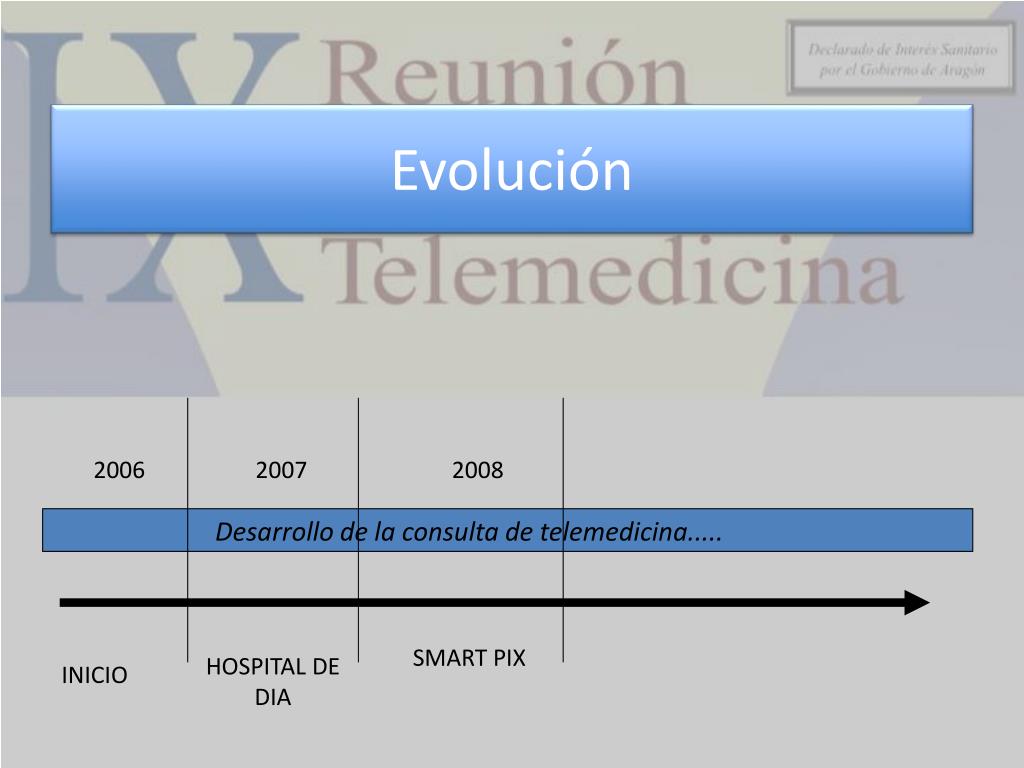 IX Reunión Telemedicina

Declarado de Interés Sanitario por el Gobierno de Aragón

Evolución

2006

2007

2008

Desarrollo de la consulta de telemedicina.....

INICIO

HOSPITAL DE DIA

SMART PIX